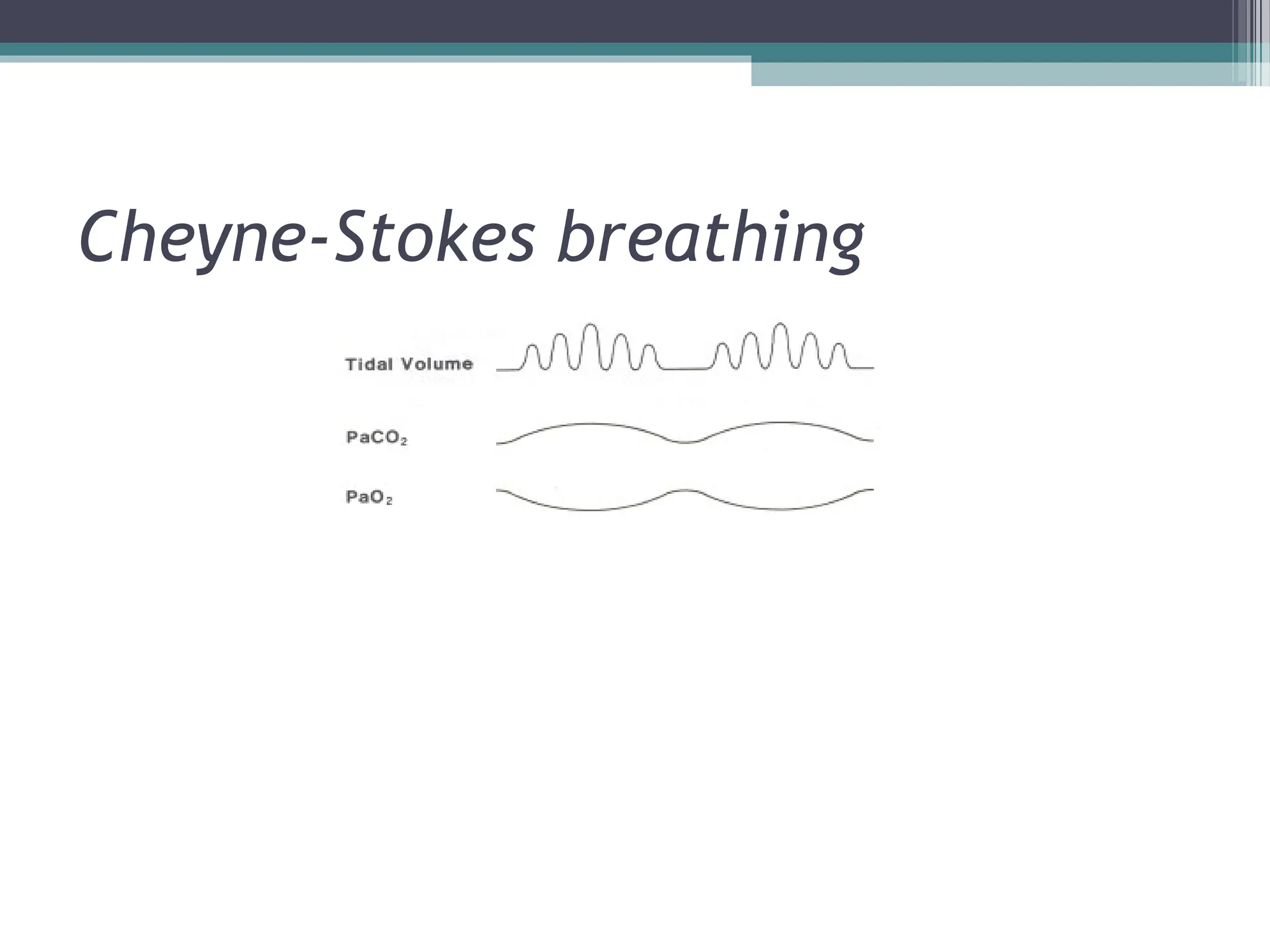 Cheyne-Stokes breathing

Tidal Volume

$PaCO_2$

$PaO_2$